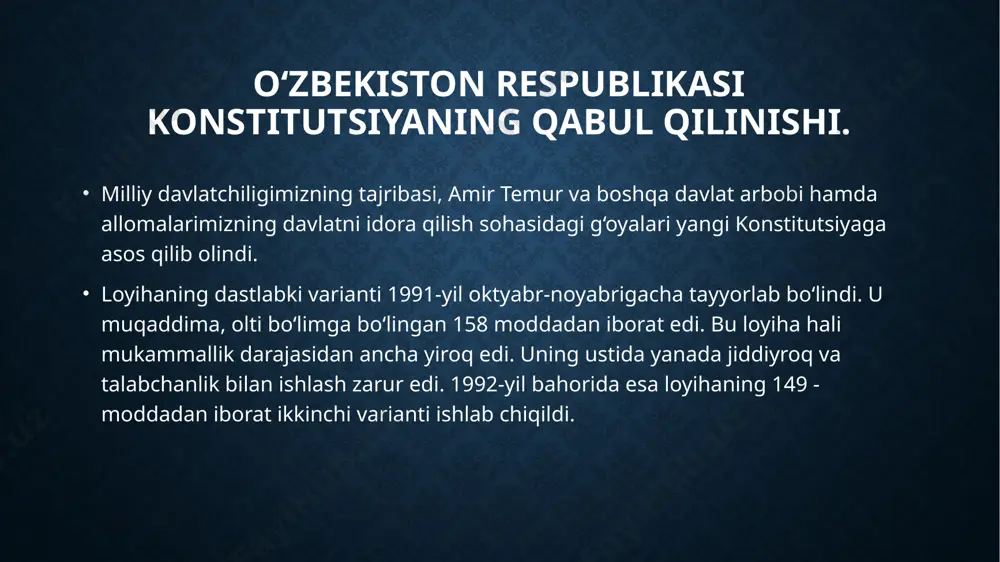 O‘ZBEKISTON RESPUBLIKASI KONSTITUTSIYANING QABUL QILINISHI.

• Milliy davlatchiligimizning tajribasi, Amir Temur va boshqa davlat arbobi hamda allomalarimizning davlatni idora qilish sohasidagi g‘oyalari yangi Konstitutsiyaga asos qilib olindi.

• Loyihaning dastlabki varianti 1991-yil oktyabr-noyabrigacha tayyorlab bo‘lindi. U muqaddima, olti bo‘limga bo‘lingan 158 moddadan iborat edi. Bu loyiha hali mukammallik darajasidan ancha yiroq edi. Uning ustida yanada jiddiyroq va talabchanlik bilan ishlash zarur edi. 1992-yil bahorida esa loyihaning 149 - moddadan iborat ikkinchi varianti ishlab chiqildi.